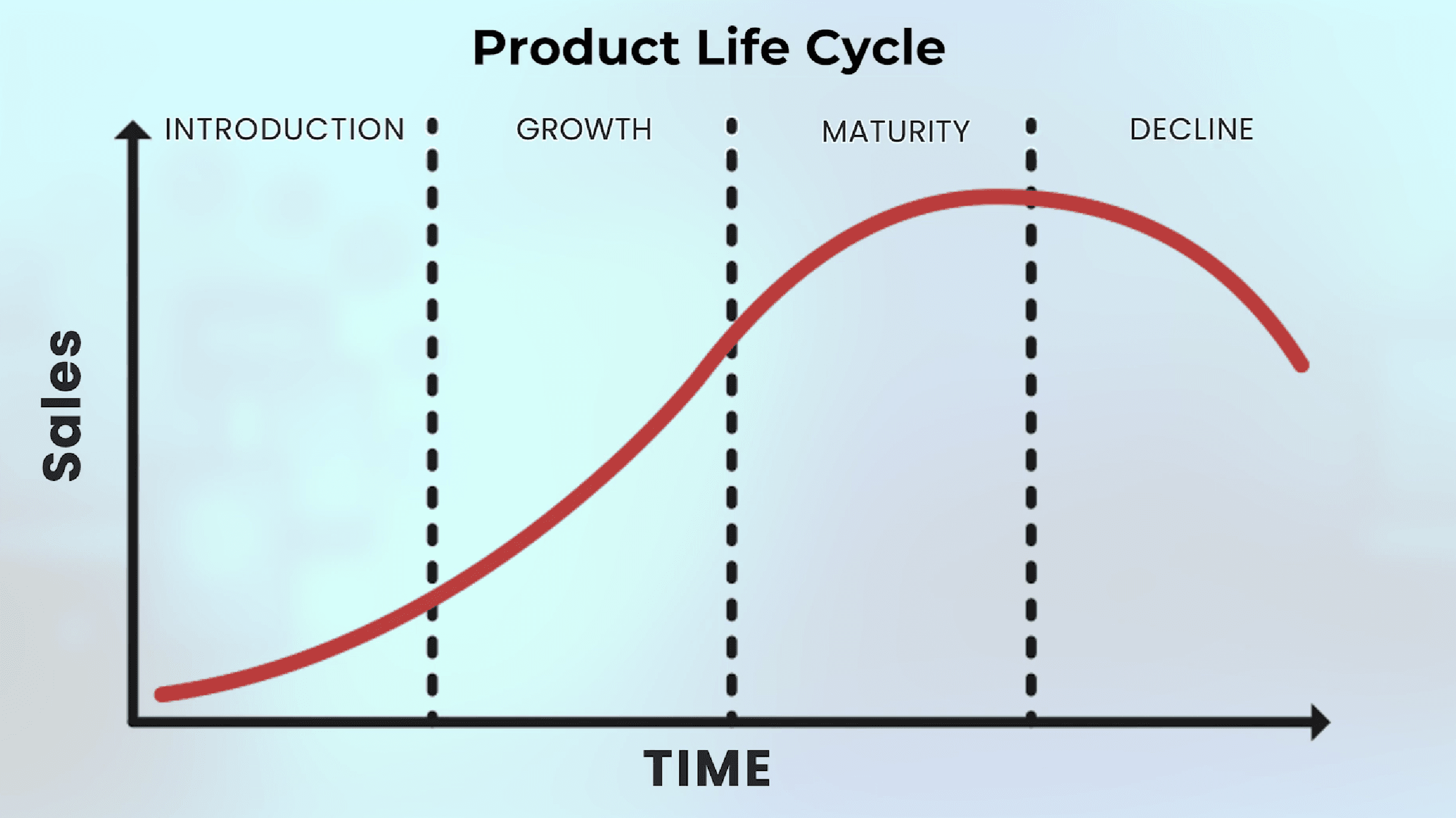 Product Life Cycle

INTRODUCTION
GROWTH
MATURITY
DECLINE

Sales

TIME